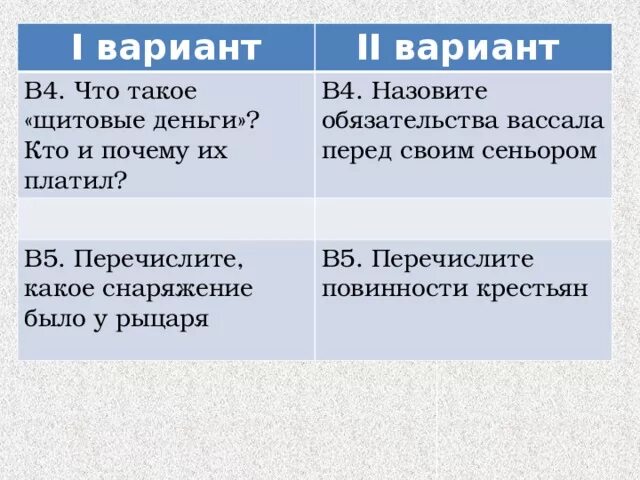 | I вариант | II вариант |
|---|---|
| В4. Что такое «щитовые деньги»? Кто и почему их платил? | В4. Назовите обязательства вассала перед своим сеньором |
| | |
| В5. Перечислите, какое снаряжение было у рыцаря | В5. Перечислите повинности крестьян |